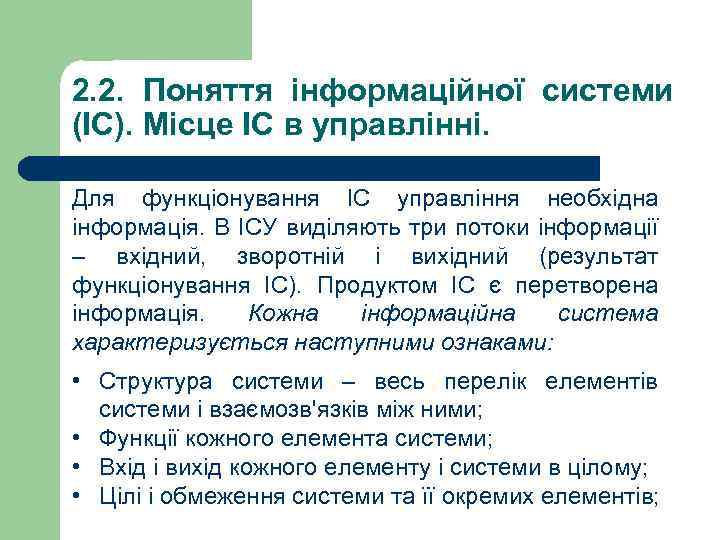 2.2. Поняття інформаційної системи (ІС). Місце ІС в управлінні.

Для функціонування ІС управління необхідна інформація. В ІСУ виділяють три потоки інформації – вхідний, зворотній і вихідний (результат функціонування ІС). Продуктом ІС є перетворена інформація. Кожна інформаційна система характеризується наступними ознаками:

• Структура системи – весь перелік елементів системи і взаємозв'язків між ними;
• Функції кожного елемента системи;
• Вхід і вихід кожного елементу і системи в цілому;
• Цілі і обмеження системи та її окремих елементів;